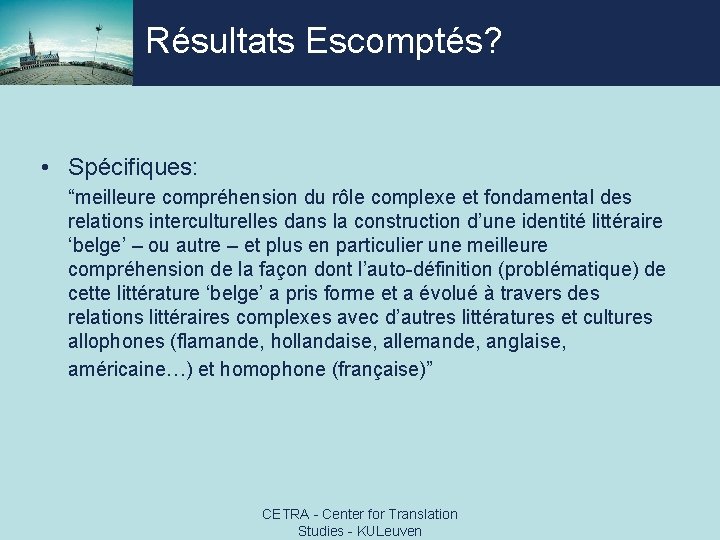 Résultats Escomptés?

• Spécifiques:
“meilleure compréhension du rôle complexe et fondamental des relations interculturelles dans la construction d’une identité littéraire ‘belge’ – ou autre – et plus en particulier une meilleure compréhension de la façon dont l’auto-définition (problématique) de cette littérature ‘belge’ a pris forme et a évolué à travers des relations littéraires complexes avec d’autres littératures et cultures allophones (flamande, hollandaise, allemande, anglaise, américaine…) et homophone (française)”

CETRA - Center for Translation Studies - KULeuven